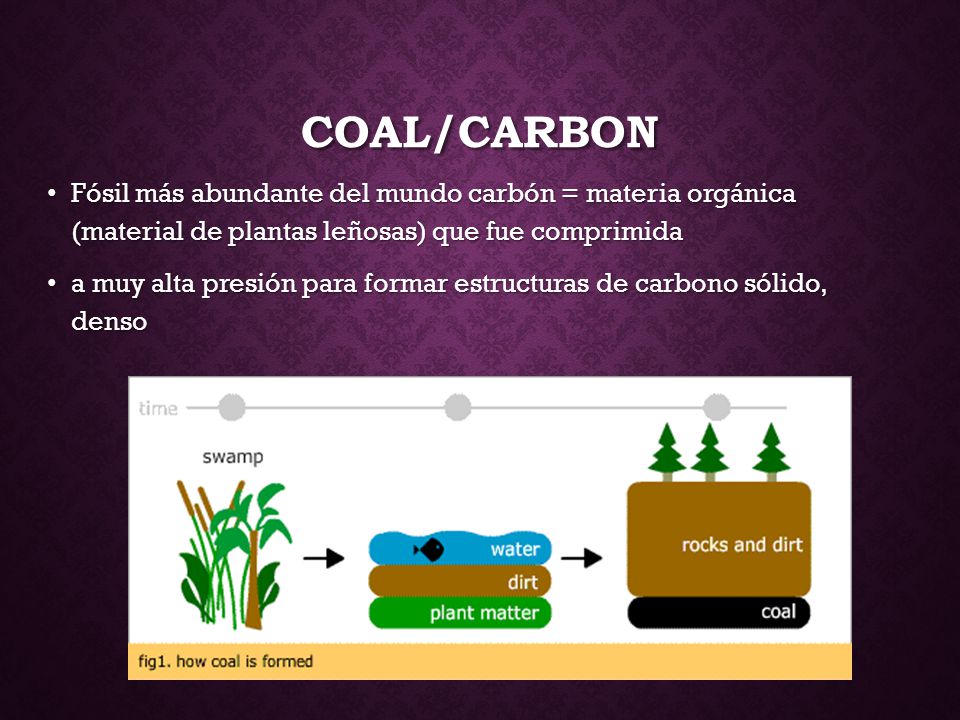 COAL/CARBON

• Fósil más abundante del mundo carbón = materia orgánica (material de plantas leñosas) que fue comprimida

• a muy alta presión para formar estructuras de carbono sólido, denso

time

swamp

water

dirt

plant matter

rocks and dirt

coal

fig1. how coal is formed